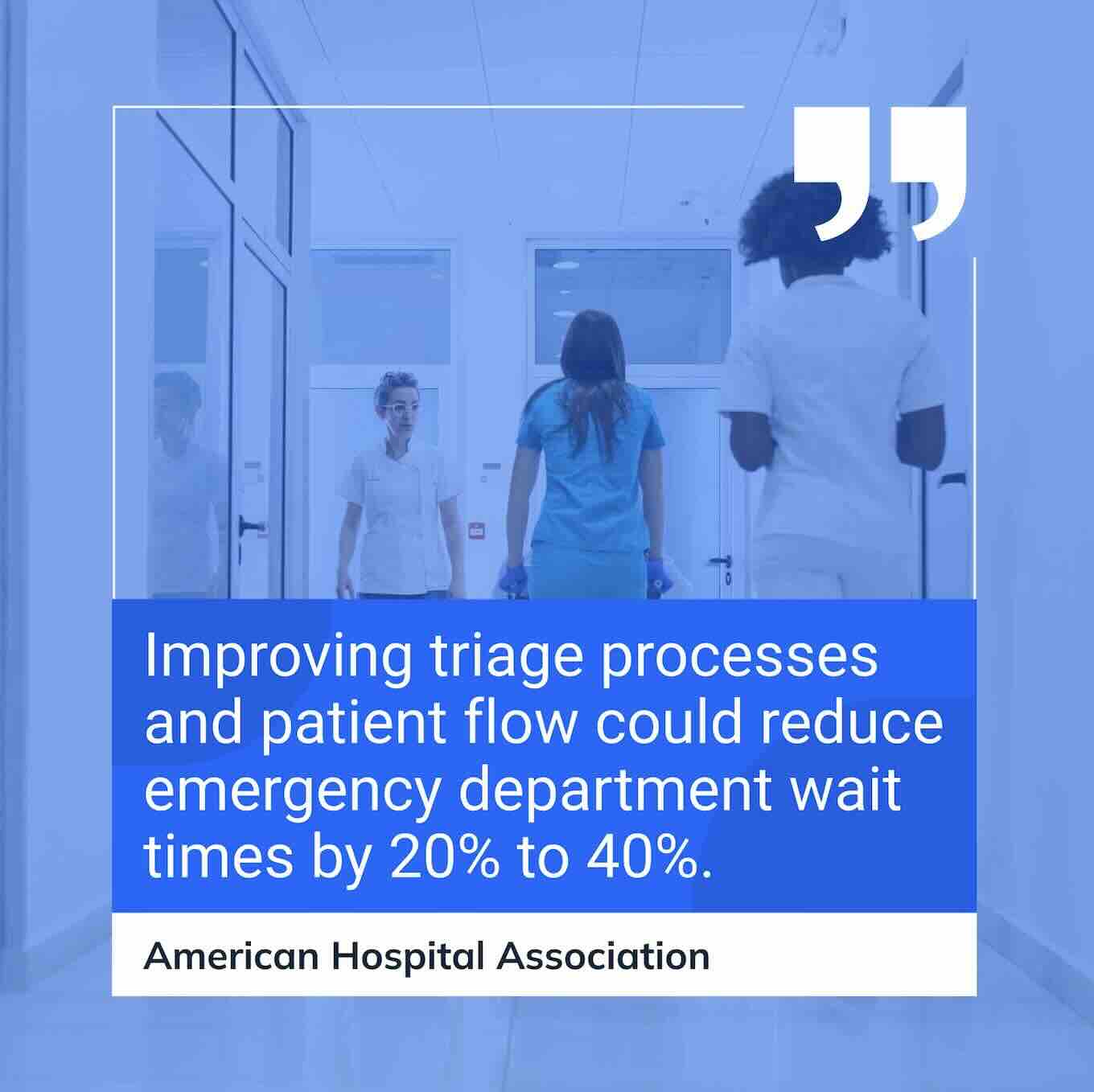 Improving triage processes and patient flow could reduce emergency department wait times by 20% to 40%.

American Hospital Association